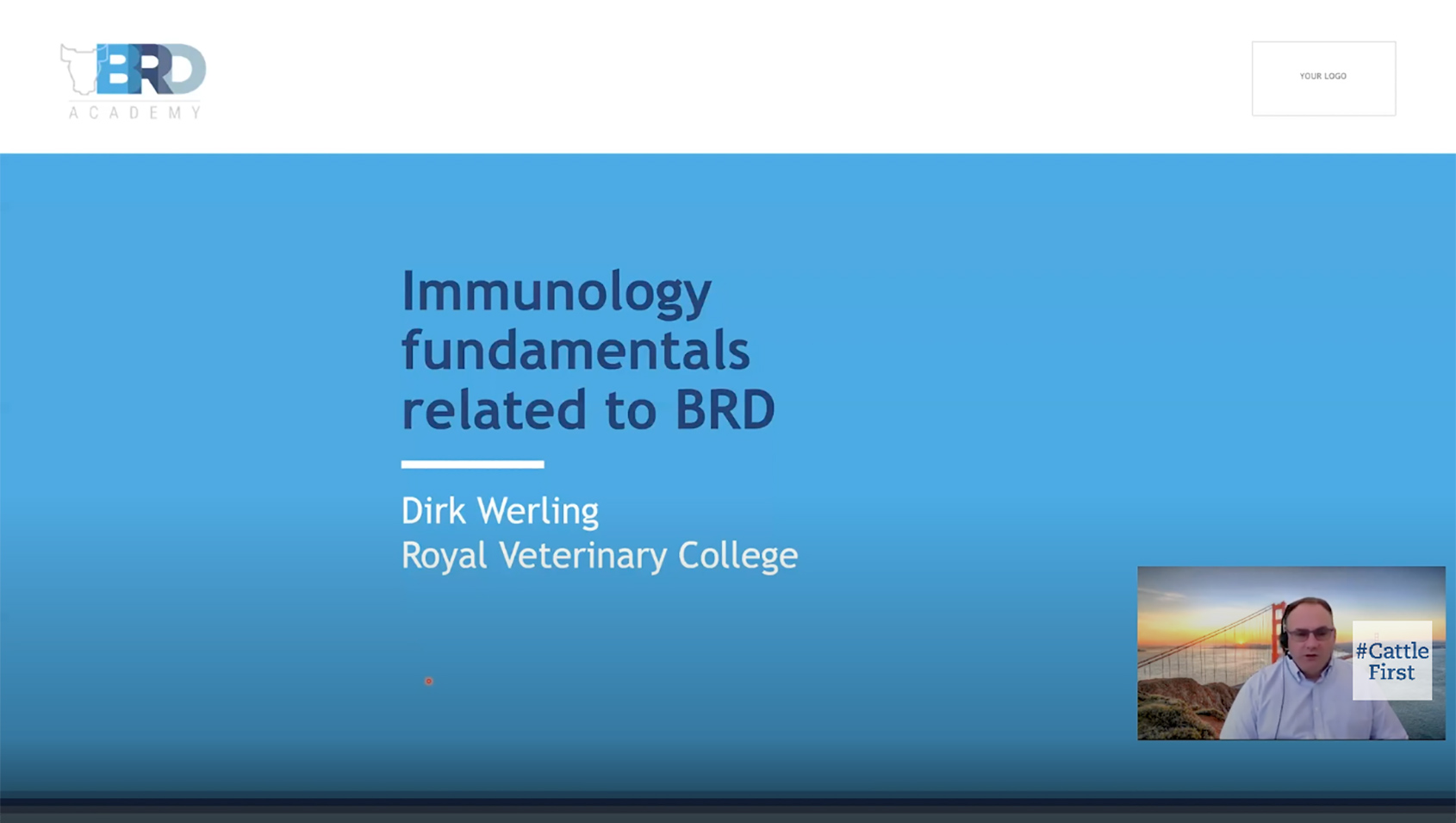 BRD
ACADEMY

YOUR LOGO

Immunology fundamentals related to BRD

Dirk Werling
Royal Veterinary College

#Cattle First